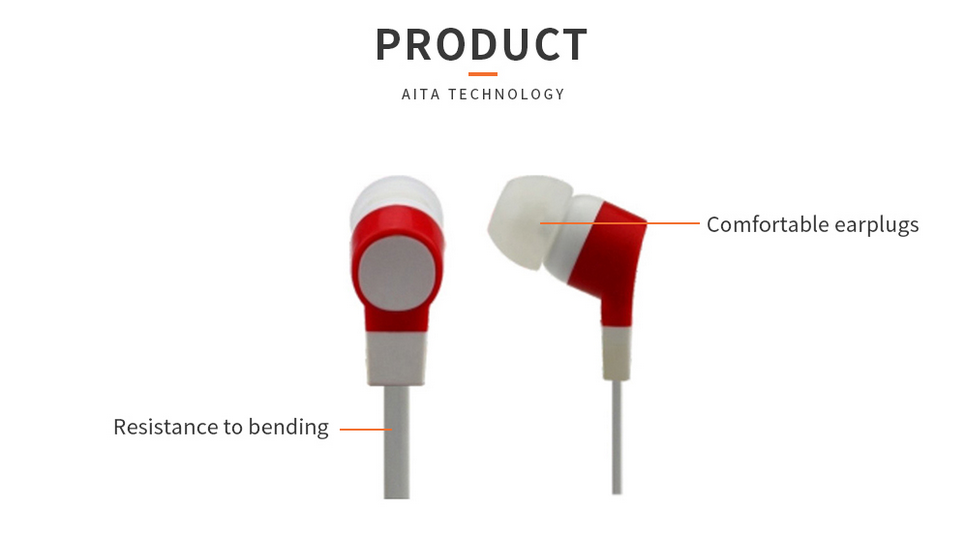 PRODUCT

AITA TECHNOLOGY

Comfortable earplugs

Resistance to bending